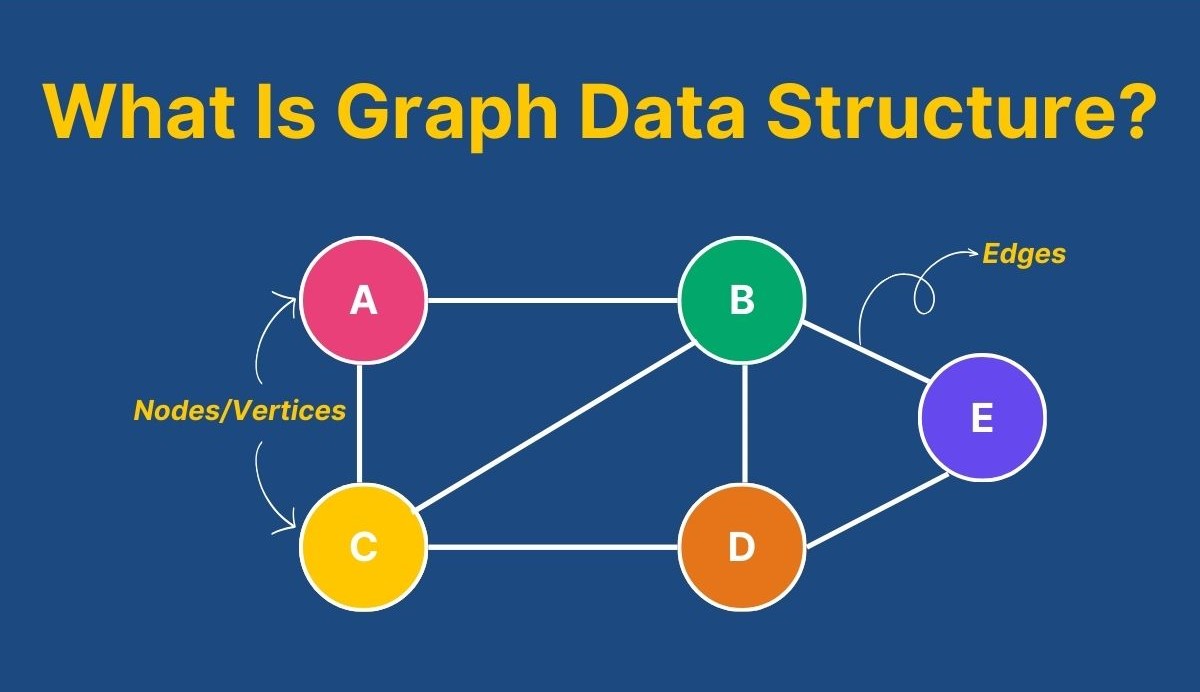 What Is Graph Data Structure?

Edges

A

B

Nodes/Vertices

E

C

D